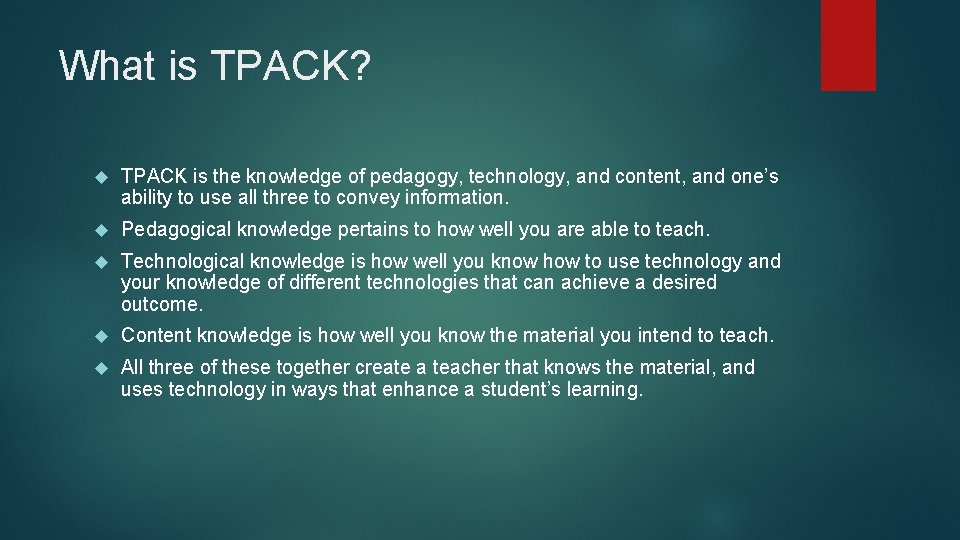 What is TPACK?

TPACK is the knowledge of pedagogy, technology, and content, and one's ability to use all three to convey information.

Pedagogical knowledge pertains to how well you are able to teach.

Technological knowledge is how well you know how to use technology and your knowledge of different technologies that can achieve a desired outcome.

Content knowledge is how well you know the material you intend to teach.

All three of these together create a teacher that knows the material, and uses technology in ways that enhance a student's learning.